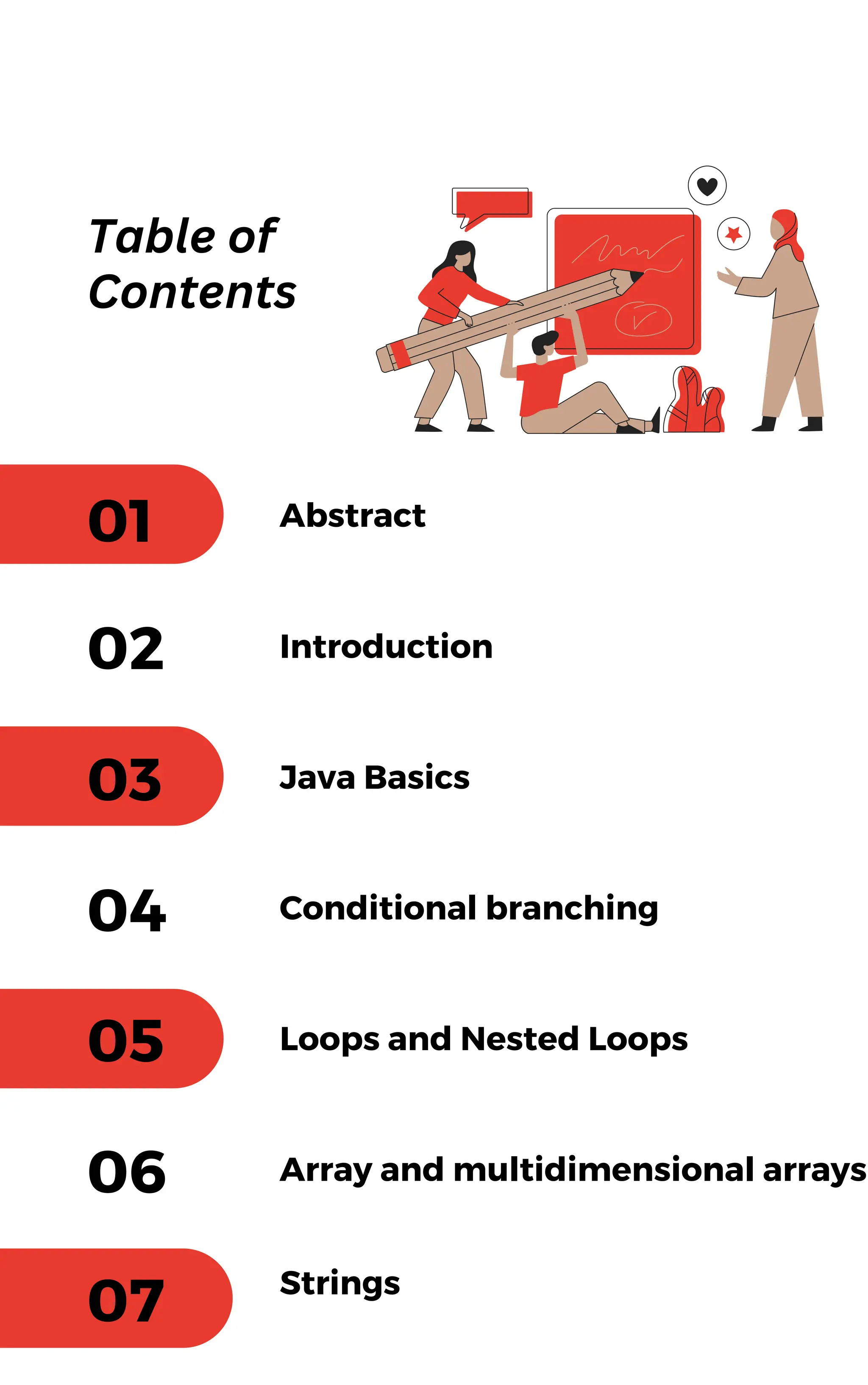 Table of Contents

01 Abstract

02 Introduction

03 Java Basics

04 Conditional branching

05 Loops and Nested Loops

06 Array and multidimensional arrays

07 Strings